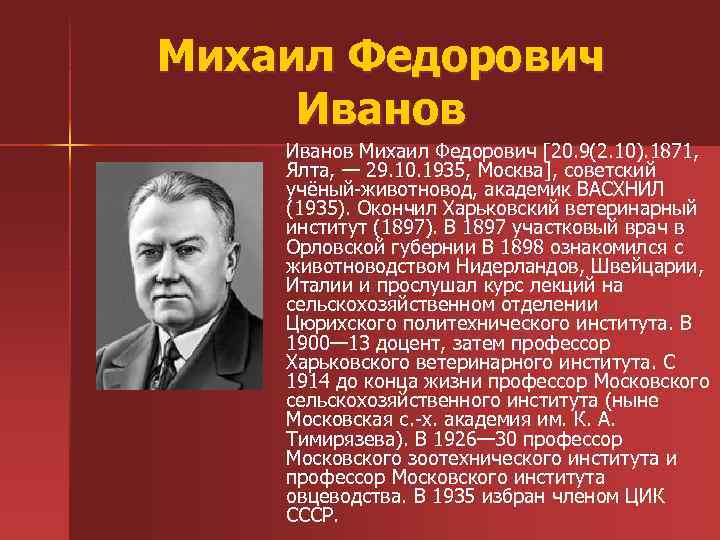 Михаил Федорович Иванов

Иванов Михаил Федорович [20.9(2.10).1871, Ялта, — 29.10.1935, Москва], советский учёный-животновод, академик ВАСХНИЛ (1935). Окончил Харьковский ветеринарный институт (1897). В 1897 участковый врач в Орловской губернии В 1898 ознакомился с животноводством Нидерландов, Швейцарии, Италии и прослушал курс лекций на сельскохозяйственном отделении Цюрихского политехнического института. В 1900—13 доцент, затем профессор Харьковского ветеринарного института. С 1914 до конца жизни профессор Московского сельскохозяйственного института (ныне Московская с.-х. академия им. К. А. Тимирязева). В 1926—30 профессор Московского зоотехнического института и профессор Московского института овцеводства. В 1935 избран членом ЦИК СССР.